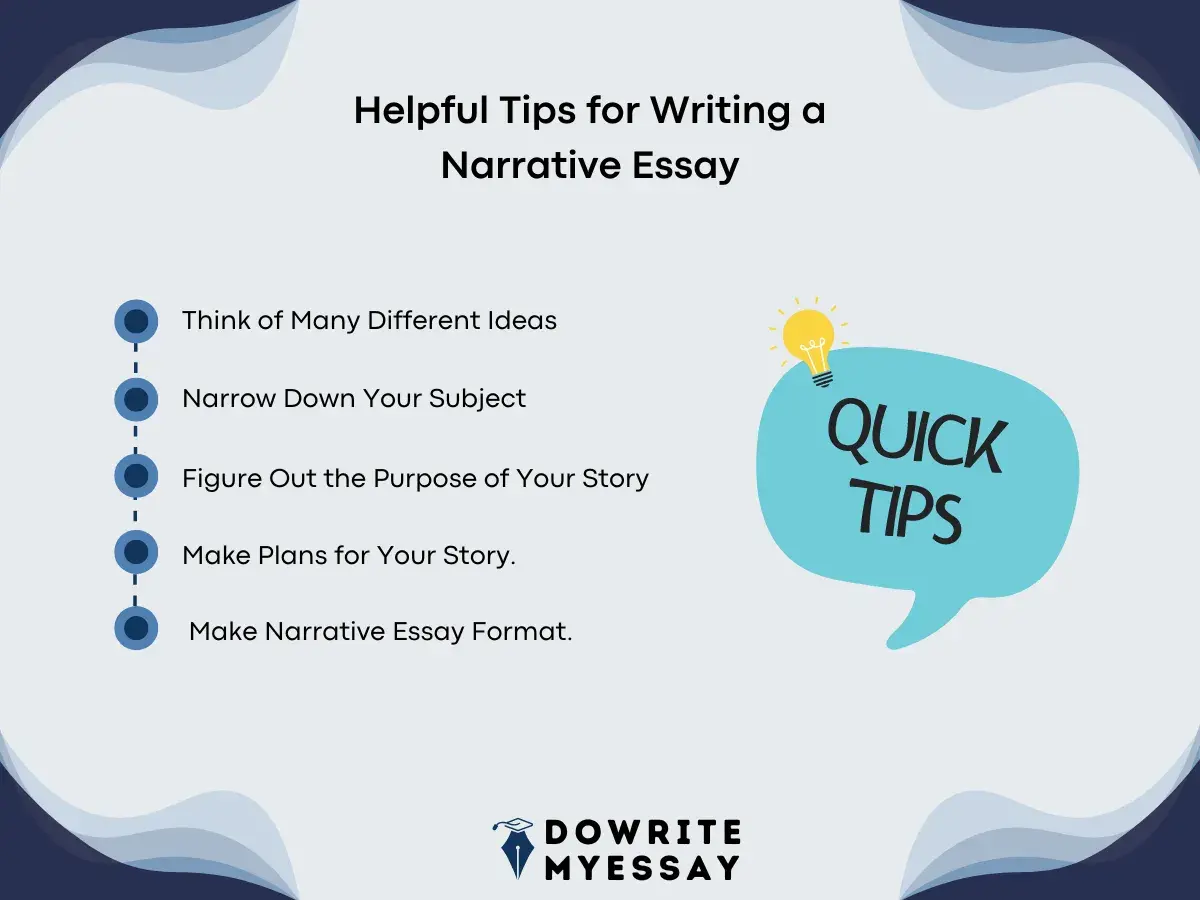 Helpful Tips for Writing a Narrative Essay

Think of Many Different Ideas

Narrow Down Your Subject

Figure Out the Purpose of Your Story

Make Plans for Your Story.

Make Narrative Essay Format.

QUICK TIPS

DOWRITE MYESSAY